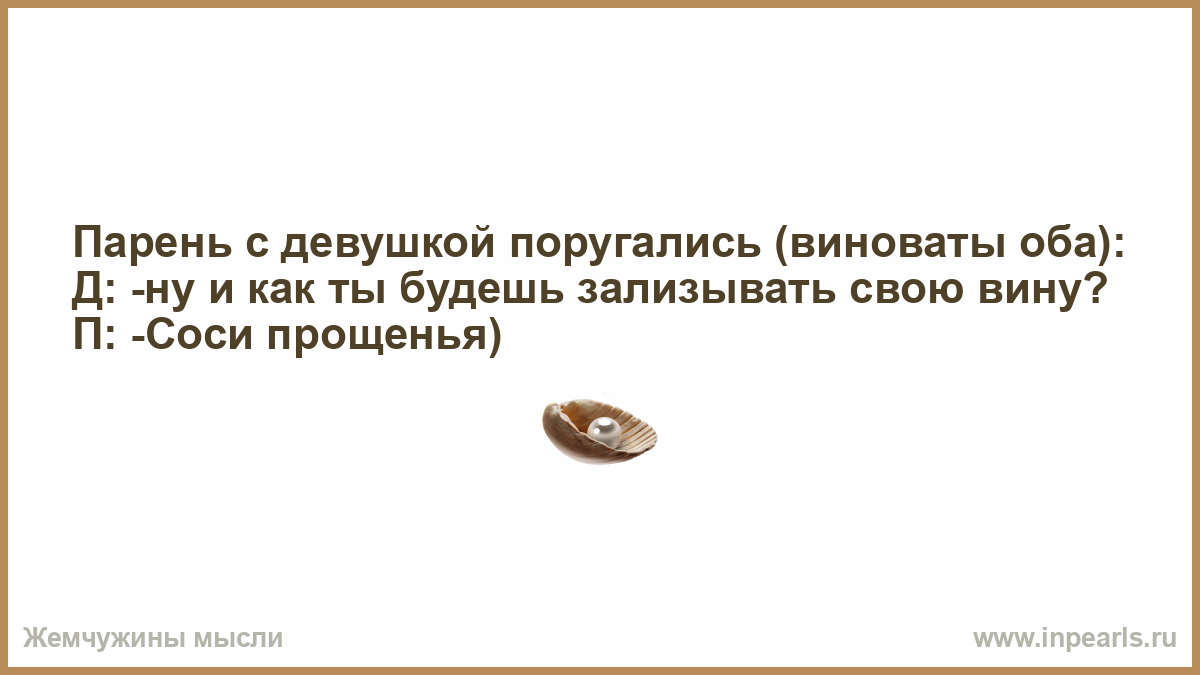 Парень с девушкой поругались (виноваты оба):
Д: -ну и как ты будешь зализывать свою вину?
П: -Соси прощенья)

Жемчужины мысли

www.inpearls.ru